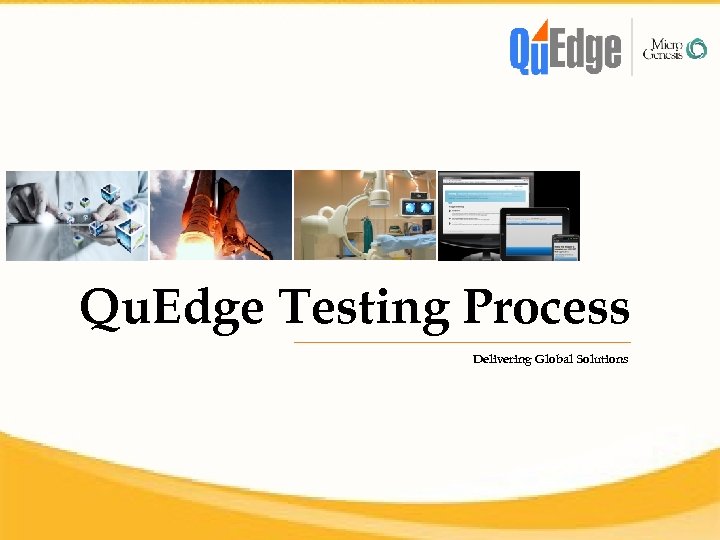 QuEdge

Micro Genesis

QuEdge Testing Process

Delivering Global Solutions